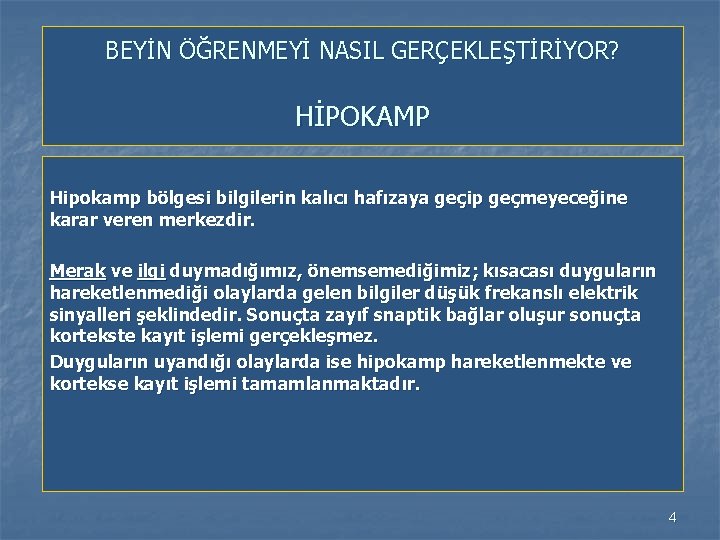 BEYİN ÖĞRENMEYİ NASIL GERÇEKLEŞTİRİYOR?

HİPOKAMP

Hipokamp bölgesi bilgilerin kalıcı hafızaya geçip geçmeyeceğine karar veren merkezdir.

Merak ve ilgi duymadığımız, önemsemediğimiz; kısacası duyguların hareketlenmediği olaylarda gelen bilgiler düşük frekanslı elektrik sinyalleri şeklindedir. Sonuçta zayıf snaptik bağlar oluşur sonuçta kortekste kayıt işlemi gerçekleşmez.

Duyguların uyandığı olaylarda ise hipokamp hareketlenmekte ve kortekse kayıt işlemi tamamlanmaktadır.

4